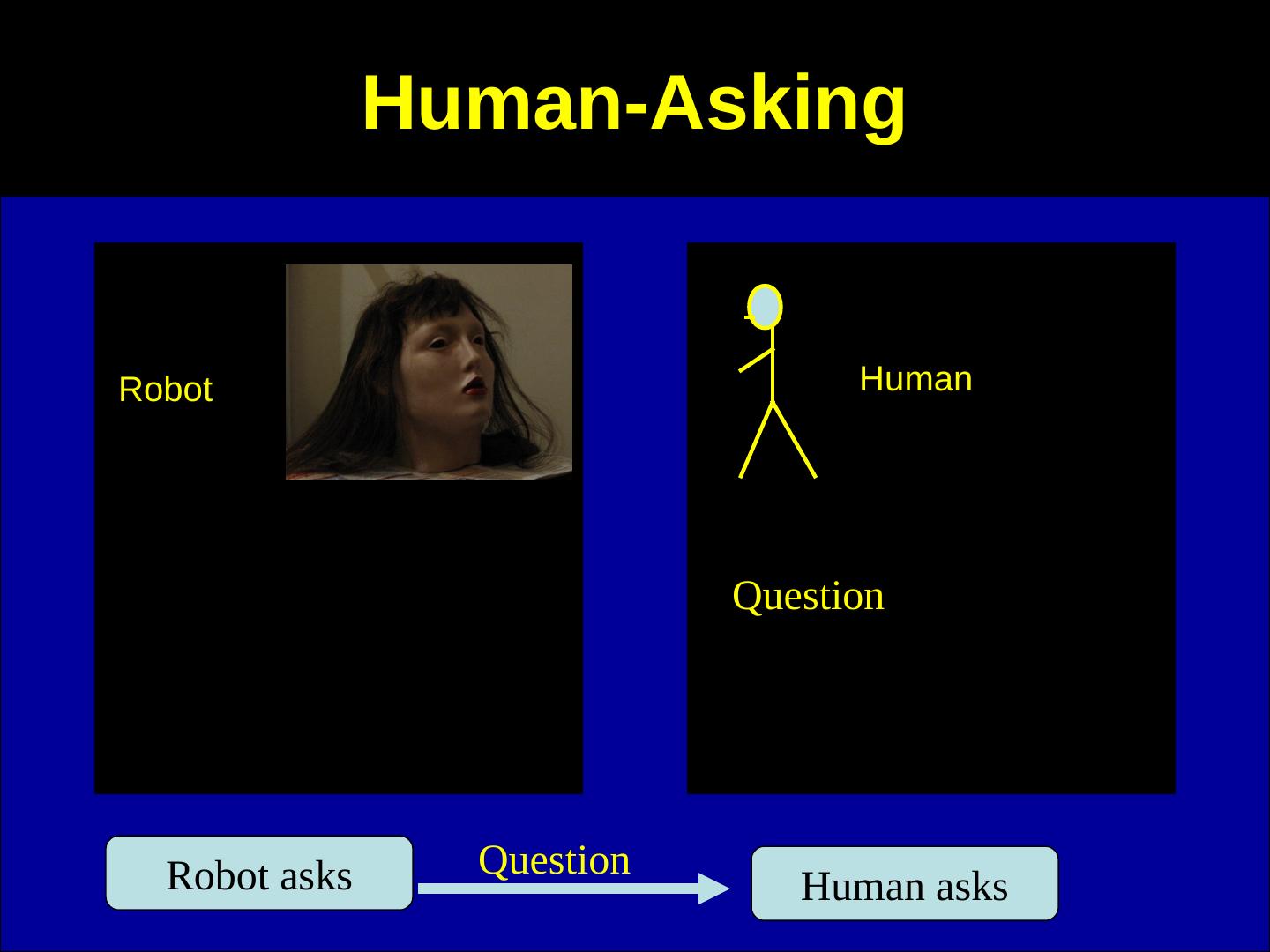 Human-Asking

Robot

Human

Question

Robot asks

Question

Human asks